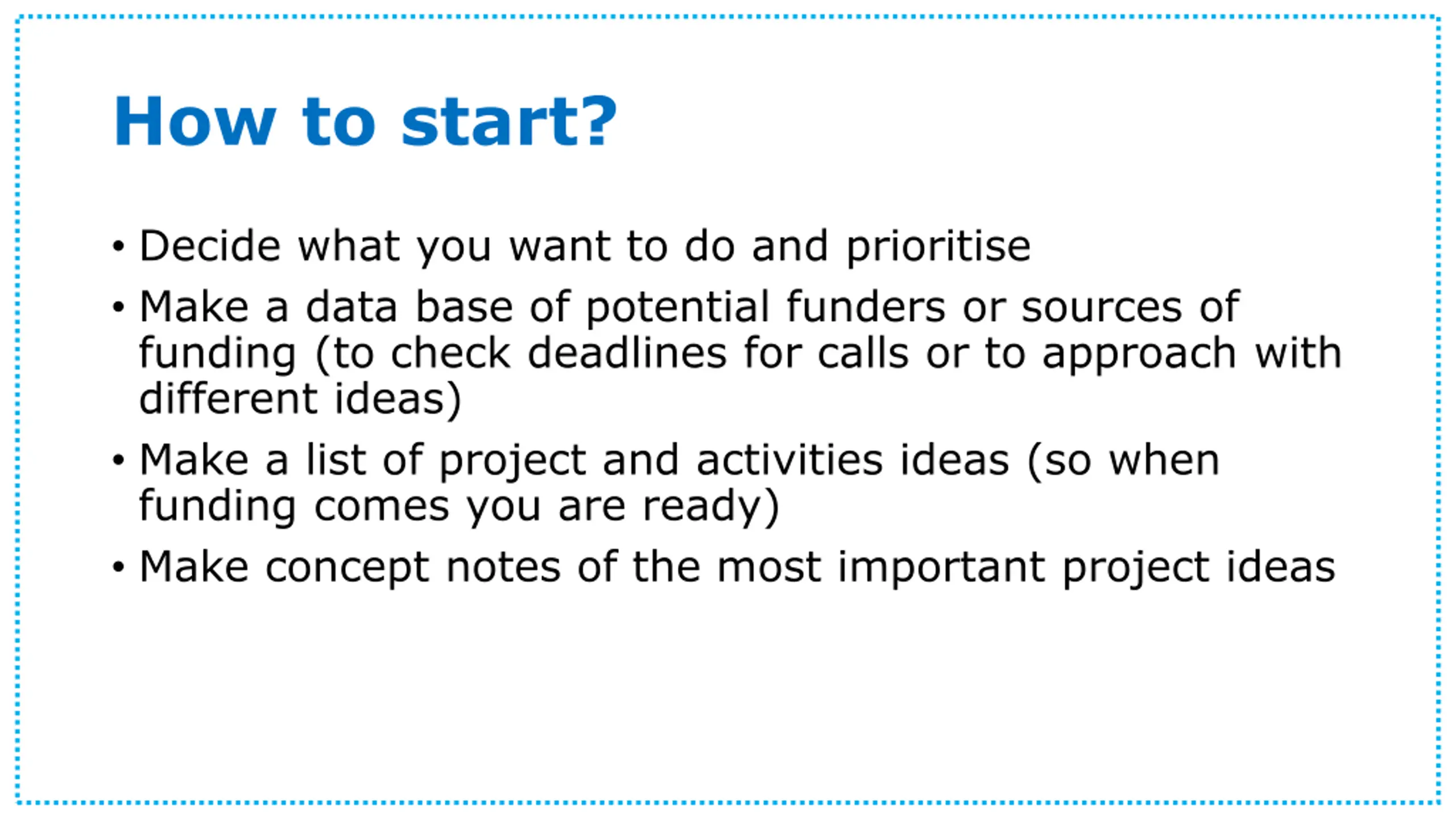 How to start?

• Decide what you want to do and prioritise
• Make a data base of potential funders or sources of funding (to check deadlines for calls or to approach with different ideas)
• Make a list of project and activities ideas (so when funding comes you are ready)
• Make concept notes of the most important project ideas